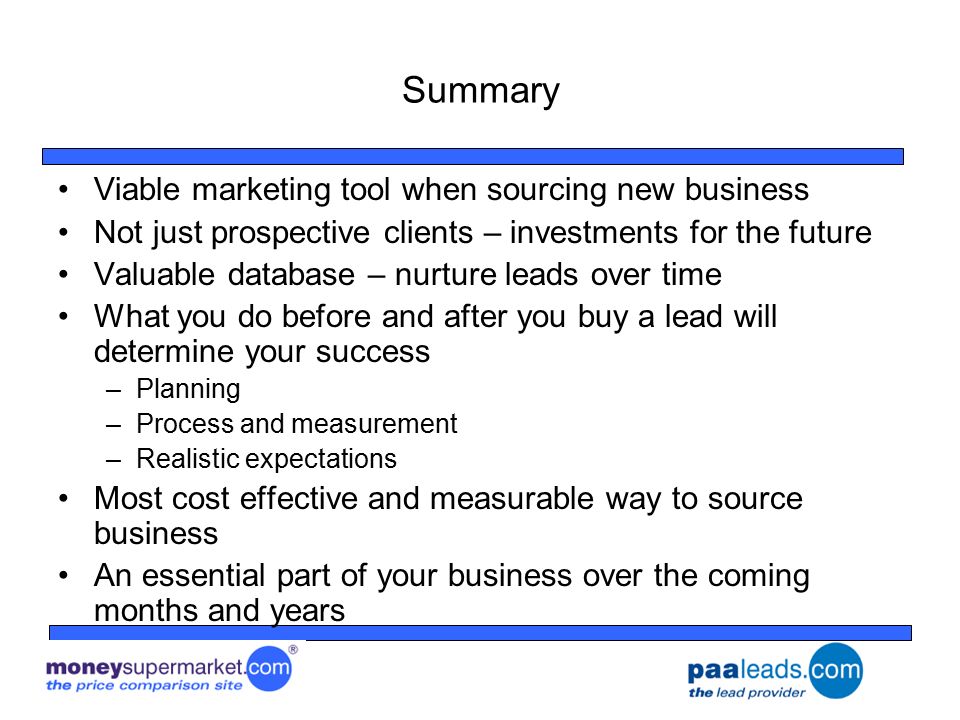 Summary

• Viable marketing tool when sourcing new business
• Not just prospective clients – investments for the future
• Valuable database – nurture leads over time
• What you do before and after you buy a lead will determine your success
– Planning
– Process and measurement
– Realistic expectations
• Most cost effective and measurable way to source business
• An essential part of your business over the coming months and years

moneysupermarket.com®
the price comparison site

paaleads.com
the lead provider